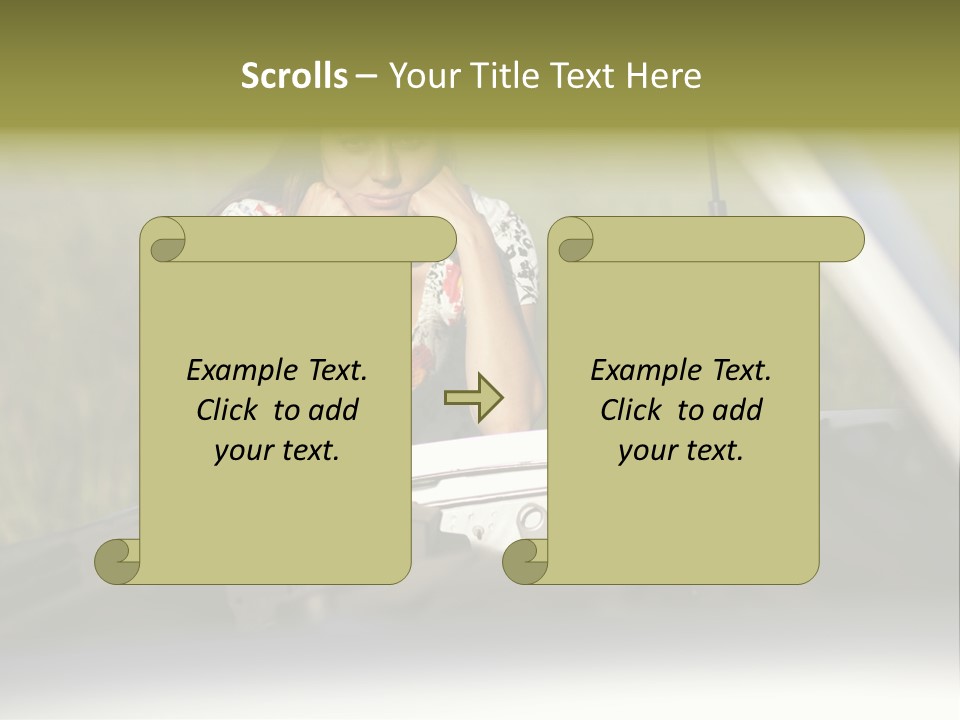 Scrolls – Your Title Text Here

Example Text. Click to add your text.

Example Text. Click to add your text.